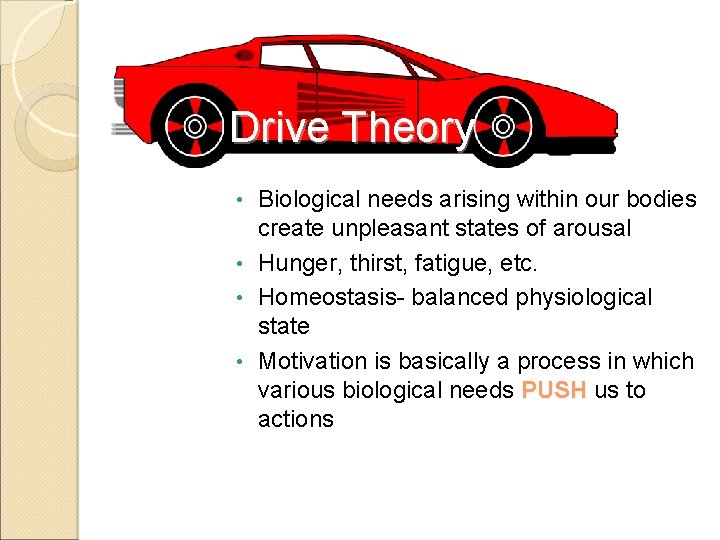 Drive Theory

• Biological needs arising within our bodies create unpleasant states of arousal
• Hunger, thirst, fatigue, etc.
• Homeostasis- balanced physiological state
• Motivation is basically a process in which various biological needs PUSH us to actions